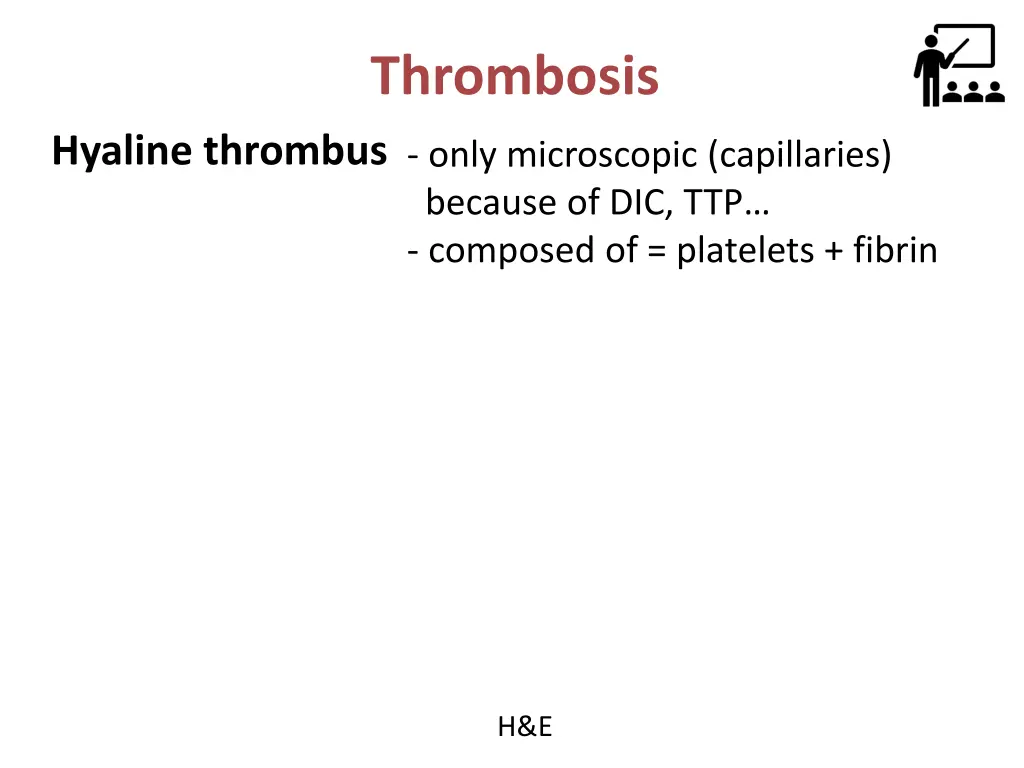 Thrombosis

Hyaline thrombus - only microscopic (capillaries) because of DIC, TTP…
- composed of = platelets + fibrin

H&E